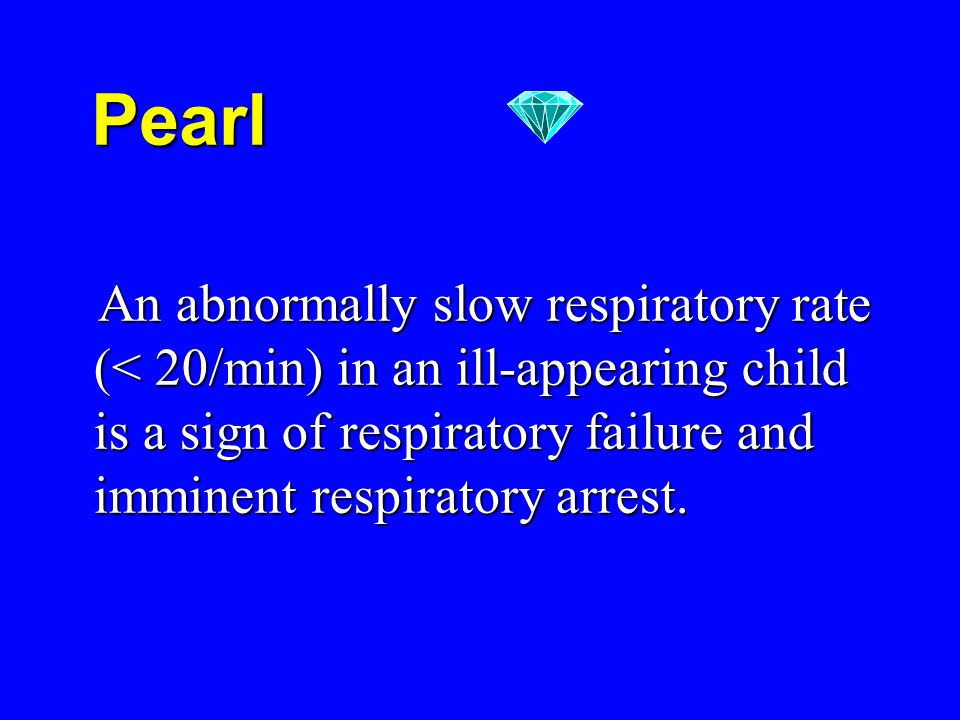 Pearl

An abnormally slow respiratory rate (< 20/min) in an ill-appearing child is a sign of respiratory failure and imminent respiratory arrest.